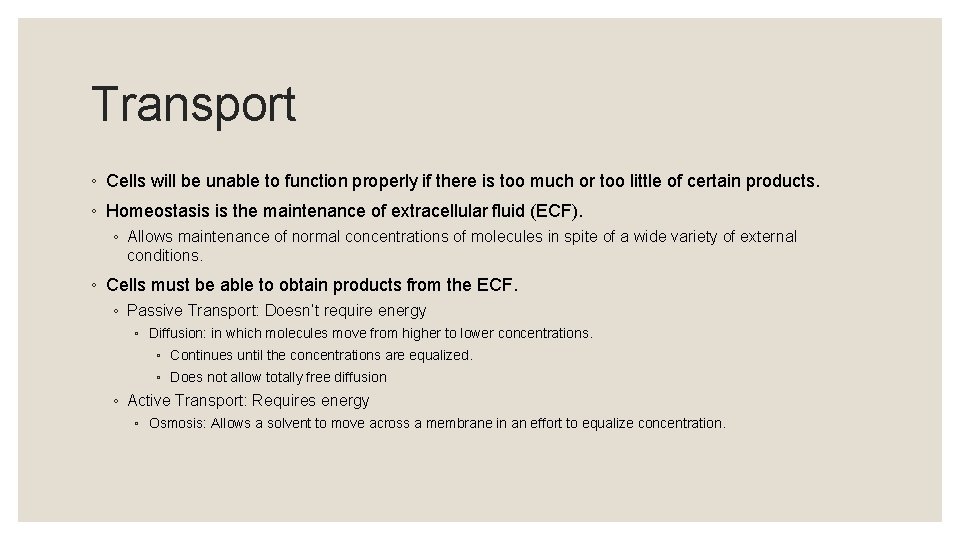 Transport

◦ Cells will be unable to function properly if there is too much or too little of certain products.

◦ Homeostasis is the maintenance of extracellular fluid (ECF).

◦ Allows maintenance of normal concentrations of molecules in spite of a wide variety of external conditions.

◦ Cells must be able to obtain products from the ECF.

◦ Passive Transport: Doesn't require energy

◦ Diffusion: in which molecules move from higher to lower concentrations.

◦ Continues until the concentrations are equalized.

◦ Does not allow totally free diffusion

◦ Active Transport: Requires energy

◦ Osmosis: Allows a solvent to move across a membrane in an effort to equalize concentration.